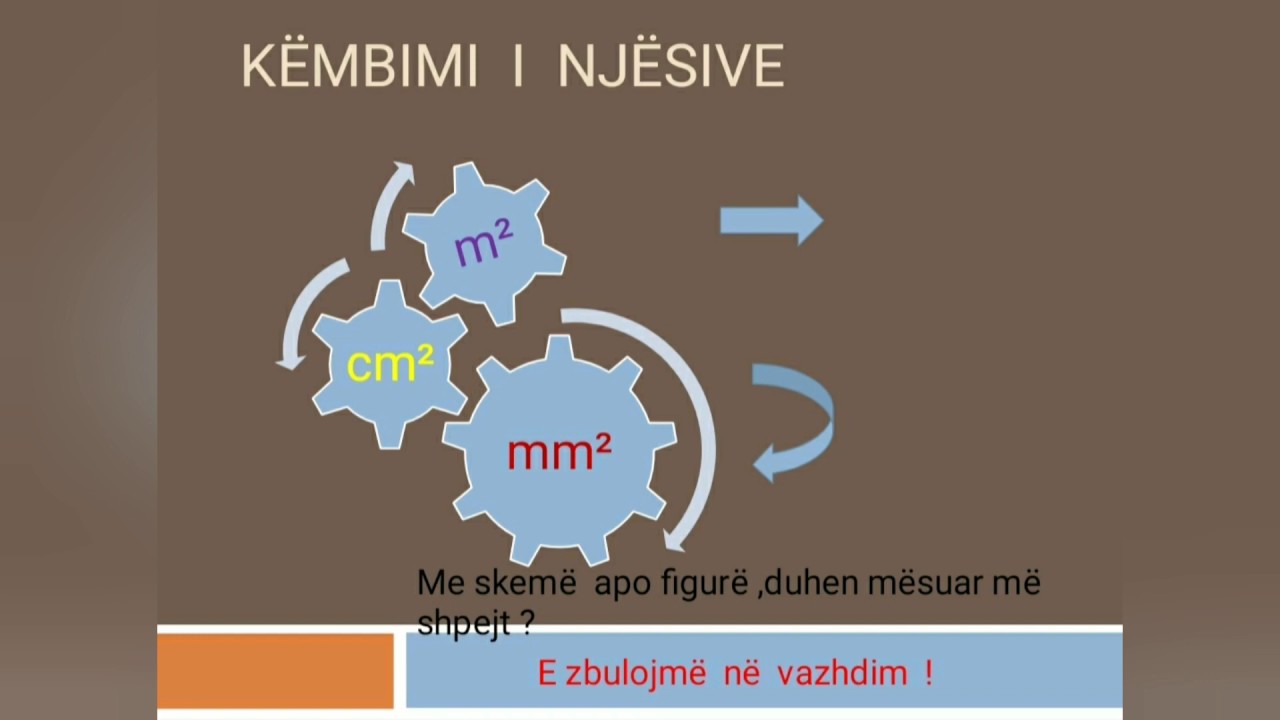 KËMBIMI I NJËSIVE

$m^2$

$cm^2$

$mm^2$

Me skemë apo figurë ,duhen mësuar më shpejt ?

E zbulojmë në vazhdim !